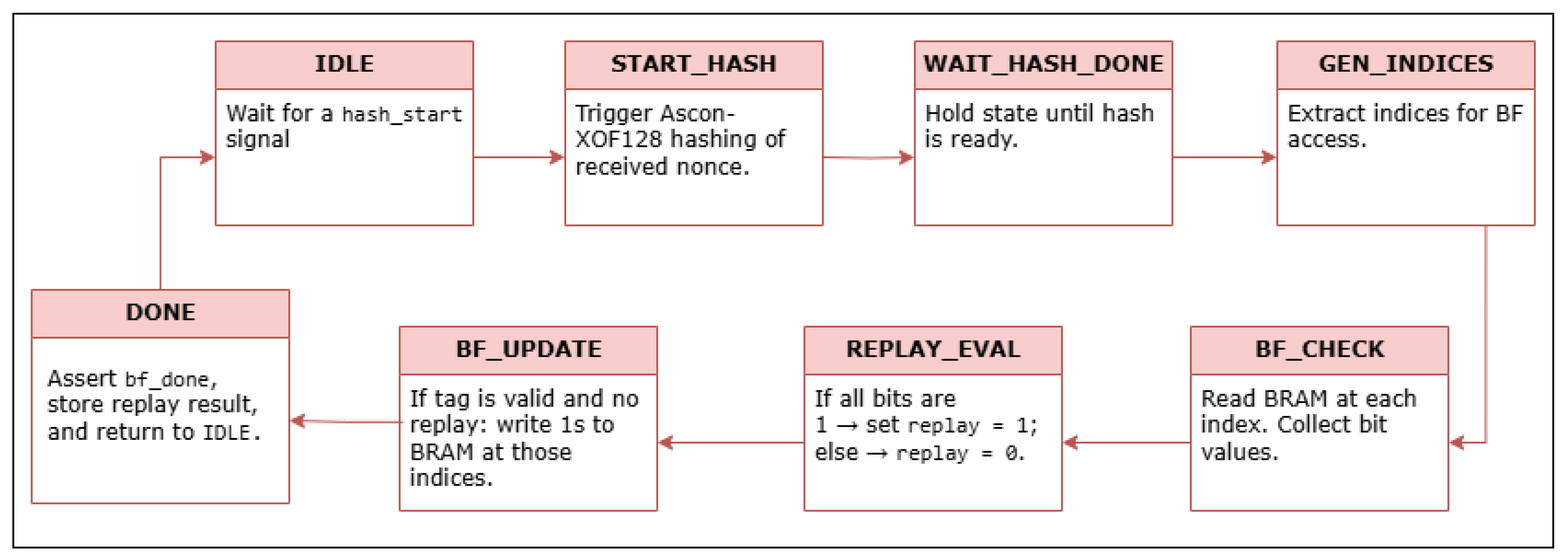 IDLE

Wait for a hash_start signal

START_HASH

Trigger Ascon-XOF128 hashing of received nonce.

WAIT_HASH_DONE

Hold state until hash is ready.

GEN_INDICES

Extract indices for BF access.

BF_CHECK

Read BRAM at each index. Collect bit values.

REPLAY_EVAL

If all bits are 1 → set replay = 1; else → replay = 0.

BF_UPDATE

If tag is valid and no replay: write 1s to BRAM at those indices.

DONE

Assert bf_done, store replay result, and return to IDLE.